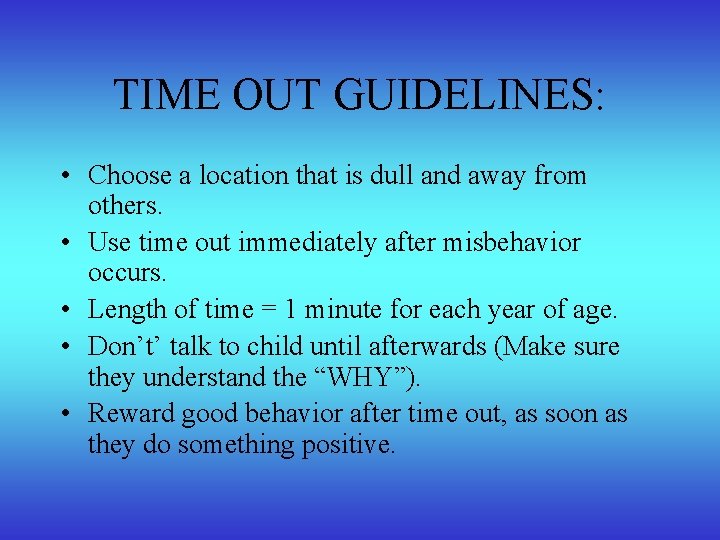 TIME OUT GUIDELINES:

• Choose a location that is dull and away from others.
• Use time out immediately after misbehavior occurs.
• Length of time = 1 minute for each year of age.
• Don’t’ talk to child until afterwards (Make sure they understand the “WHY”).
• Reward good behavior after time out, as soon as they do something positive.